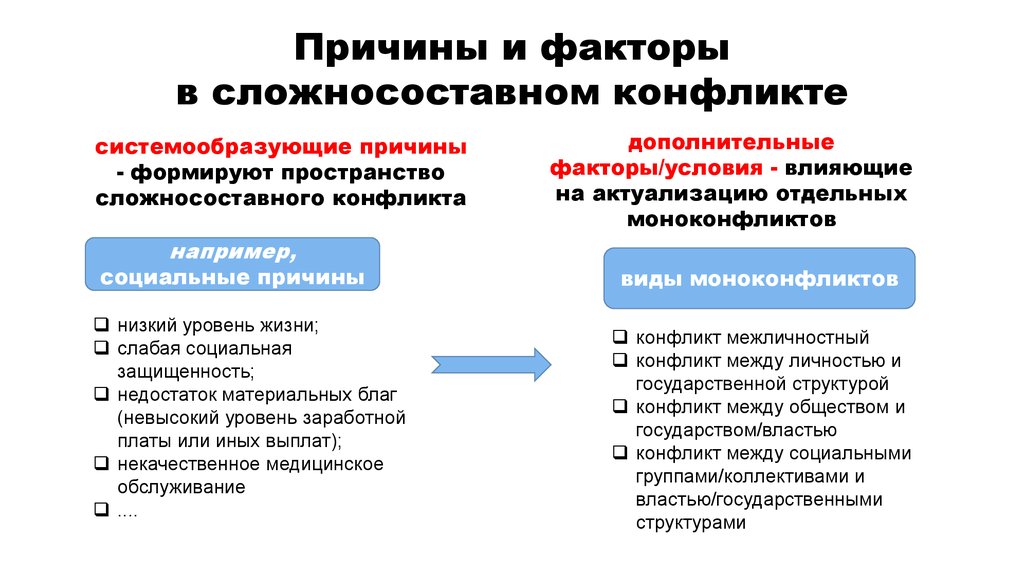 Причины и факторы в сложносоставном конфликте

системообразующие причины - формируют пространство сложносоставного конфликта

например, социальные причины

❑ низкий уровень жизни;
❑ слабая социальная защищенность;
❑ недостаток материальных благ (невысокий уровень заработной платы или иных выплат);
❑ некачественное медицинское обслуживание
❑ ....

дополнительные факторы/условия - влияющие на актуализацию отдельных моноконфликтов

виды моноконфликтов

❑ конфликт межличностный
❑ конфликт между личностью и государственной структурой
❑ конфликт между обществом и государством/властью
❑ конфликт между социальными группами/коллективами и властью/государственными структурами